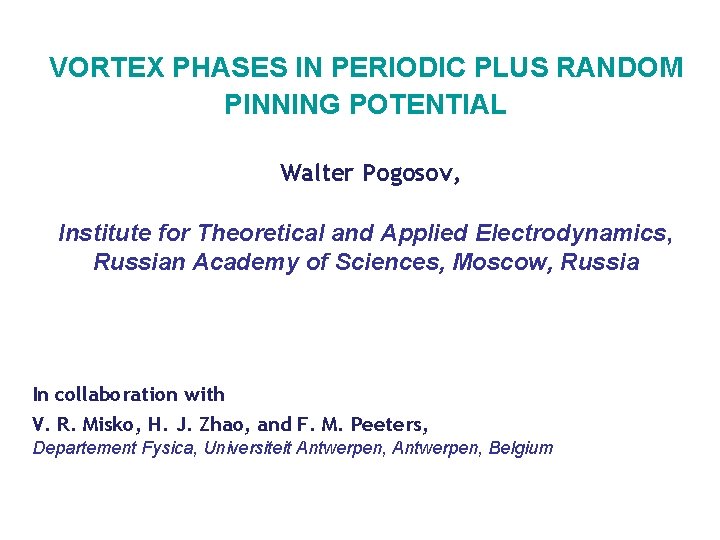 VORTEX PHASES IN PERIODIC PLUS RANDOM PINNING POTENTIAL

Walter Pogosov,

Institute for Theoretical and Applied Electrodynamics, Russian Academy of Sciences, Moscow, Russia

In collaboration with

V. R. Misko, H. J. Zhao, and F. M. Peeters,

Departement Fysica, Universiteit Antwerpen, Antwerpen, Belgium